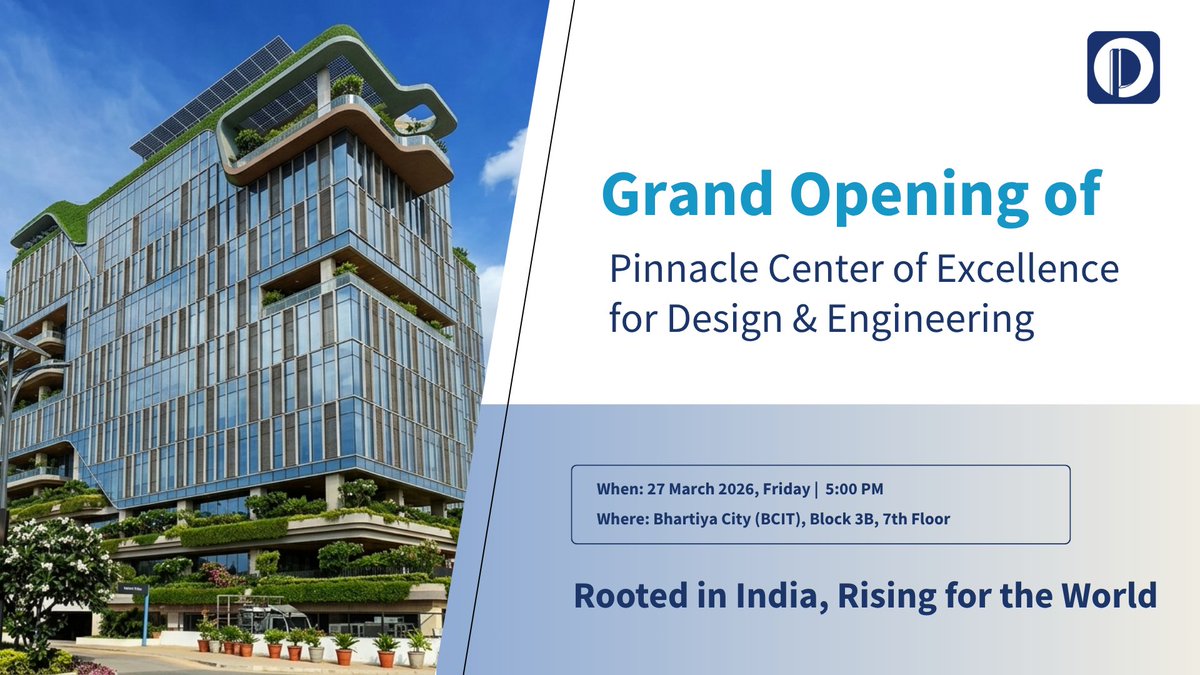 Grand Opening of

Pinnacle Center of Excellence for Design & Engineering

When: 27 March 2026, Friday | 5:00 PM
Where: Bhartiya City (BCIT), Block 3B, 7th Floor

Rooted in India, Rising for the World